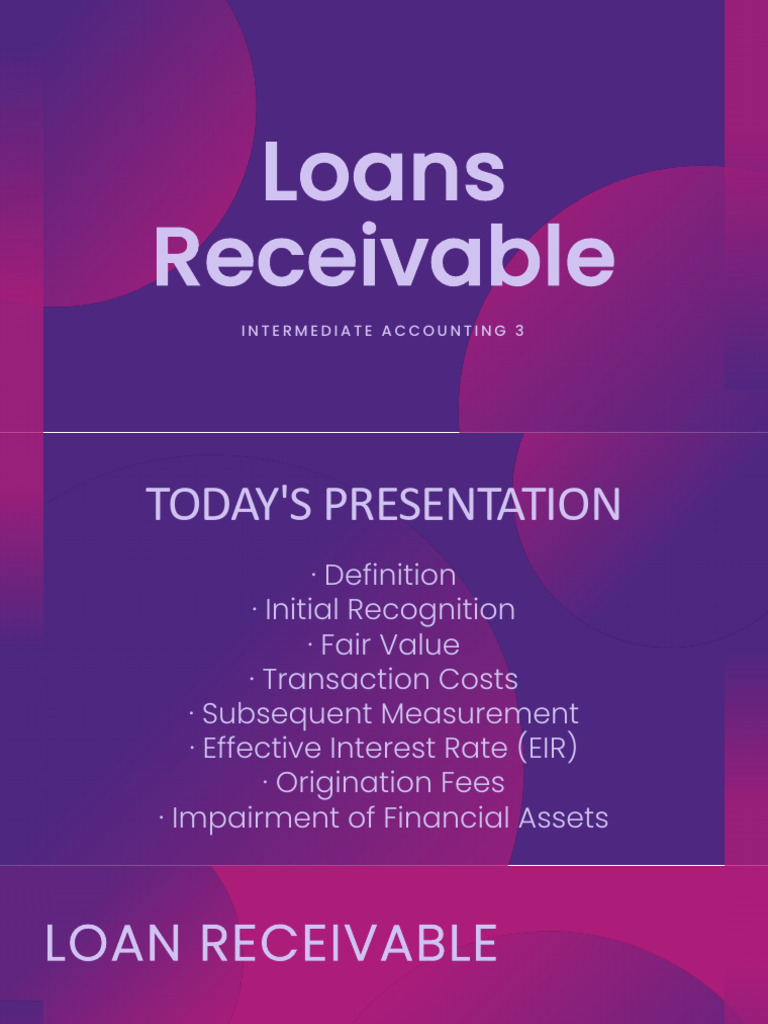 Loans Receivable

INTERMEDIATE ACCOUNTING 3

TODAY'S PRESENTATION

· Definition
· Initial Recognition
· Fair Value
· Transaction Costs
· Subsequent Measurement
· Effective Interest Rate (EIR)
· Origination Fees
· Impairment of Financial Assets

LOAN RECEIVABLE